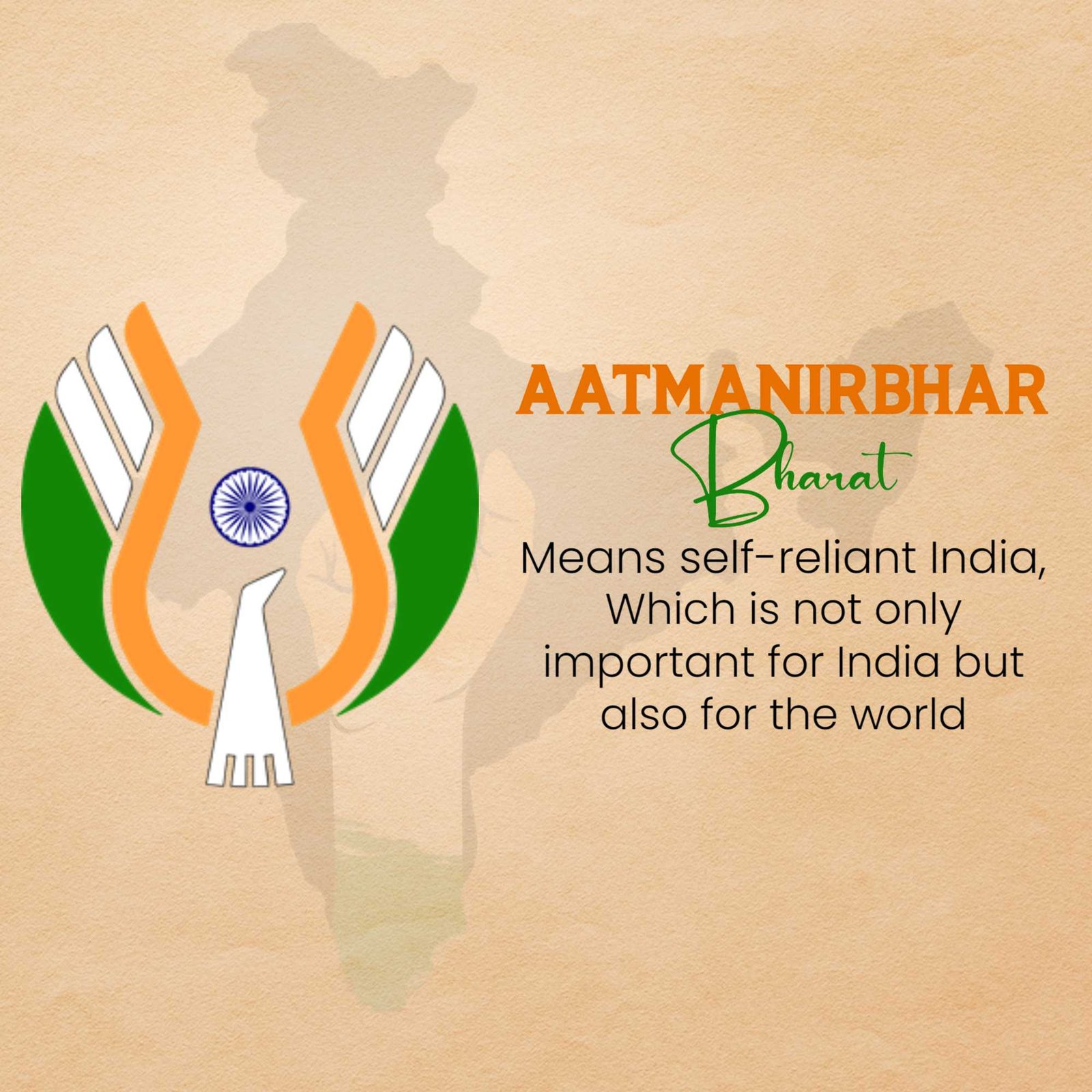 AATMANIRBHAR
Bharat

Means self-reliant India, Which is not only important for India but also for the world